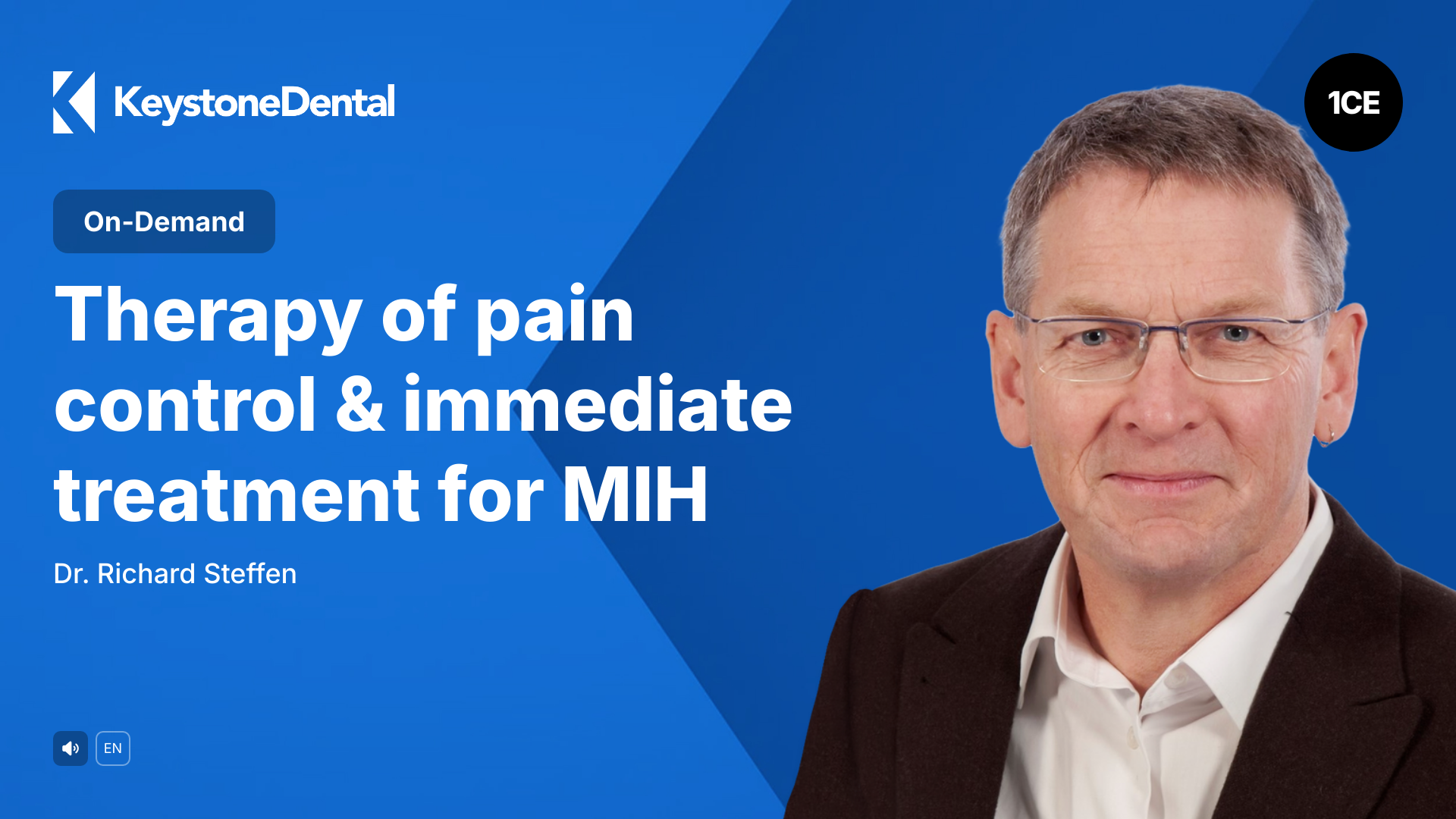 KeystoneDental

1CE

On-Demand

Therapy of pain control & immediate treatment for MIH

Dr. Richard Steffen

EN